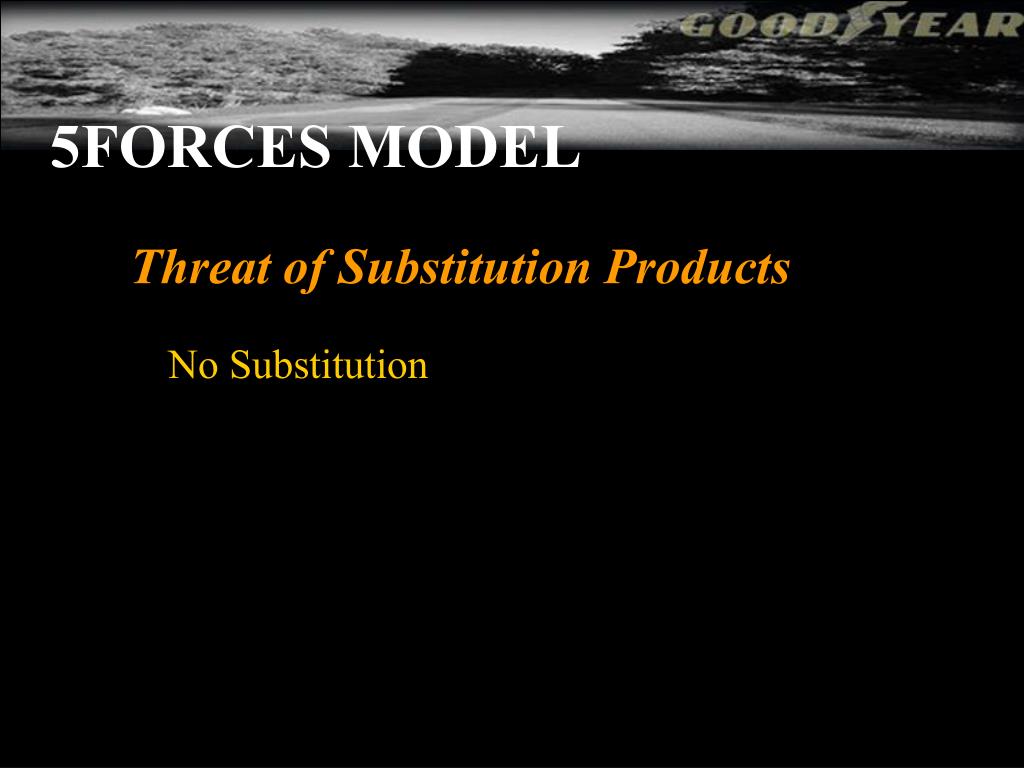 GOODYEAR

5FORCES MODEL

Threat of Substitution Products

No Substitution